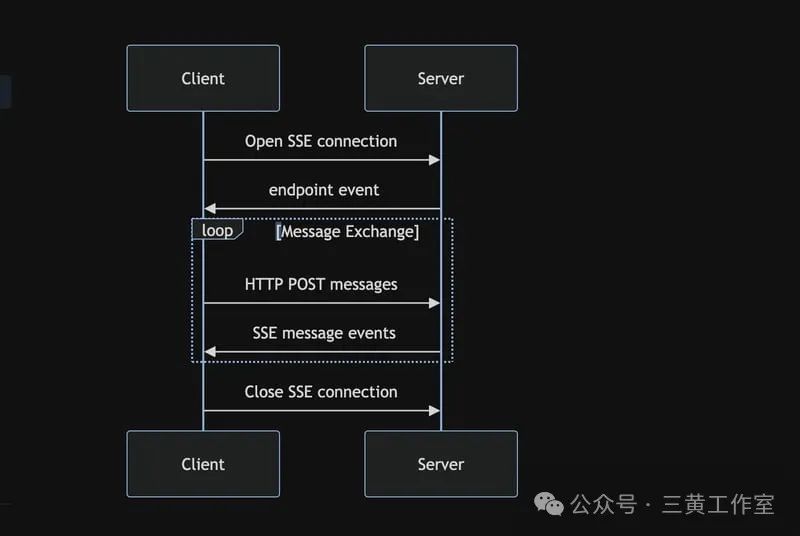 Client

Server

Open SSE connection

endpoint event

loop

[Message Exchange]

HTTP POST messages

SSE message events

Close SSE connection

Client

Server

公众号 · 三黄工作室